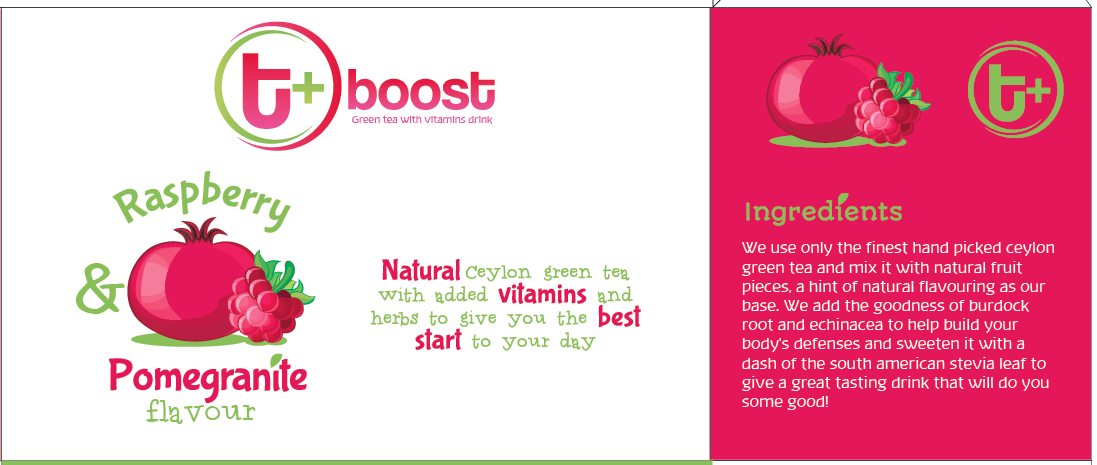 t+ boost
Green tea with vitamins drink

Raspberry
&
Pomegranite
flavour

Natural Ceylon green tea with added vitamins and herbs to give you the best start to your day

t+

Ingredients
We use only the finest hand picked ceylon green tea and mix it with natural fruit pieces, a hint of natural flavouring as our base. We add the goodness of burdock root and echinacea to help build your body's defenses and sweeten it with a dash of the south american stevia leaf to give a great tasting drink that will do you some good!